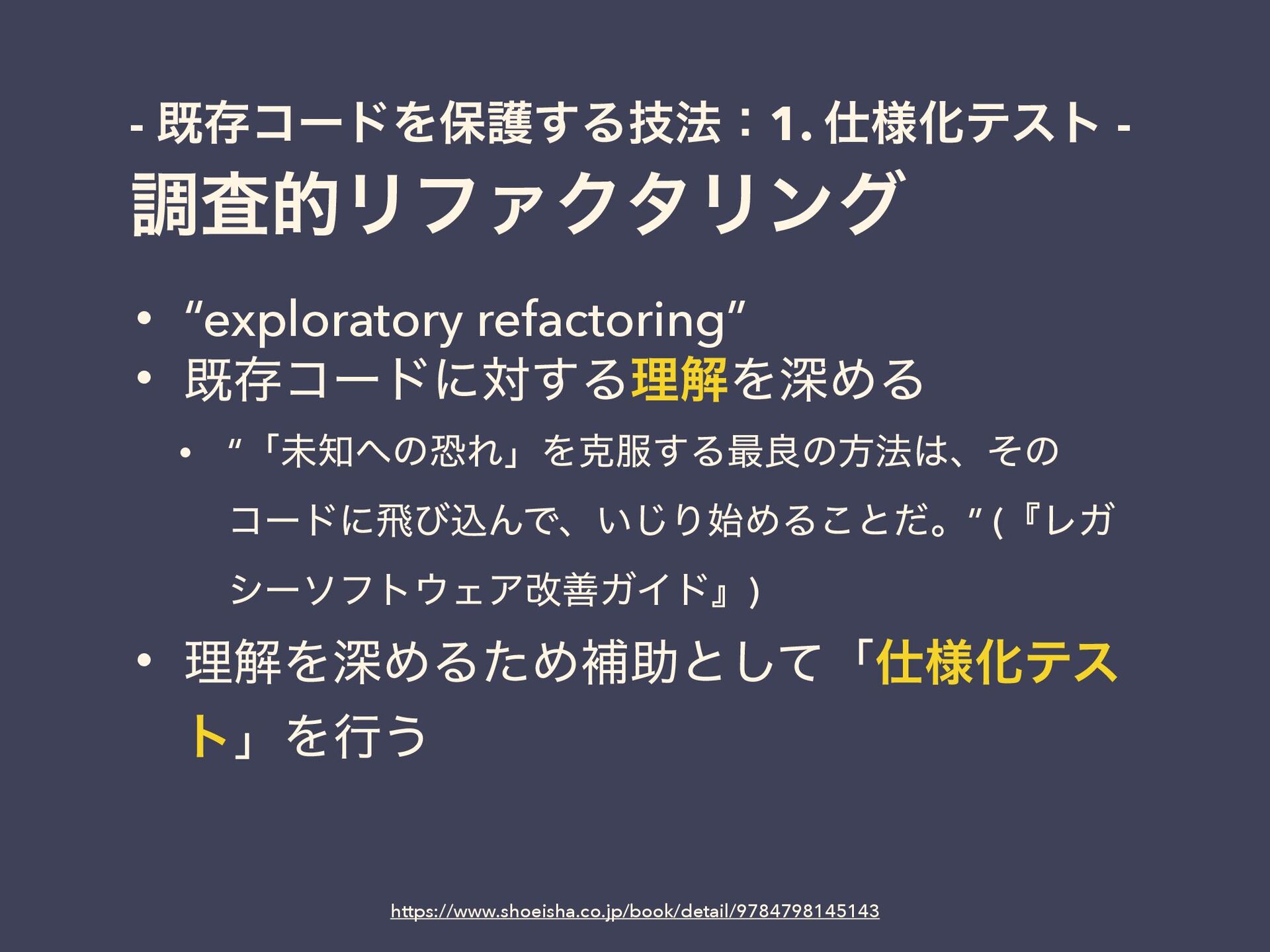 - 既存コードを保護する技法：1. 仕様化テスト -
調査的リファクタリング

• “exploratory refactoring”
• 既存コードに対する理解を深める
    • “「未知への恐れ」を克服する最良の方法は、そのコードに飛び込んで、いじり始めることだ。” (『レガシーソフトウェア改善ガイド』)
• 理解を深めるため補助として「仕様化テスト」を行う

https://www.shoeisha.co.jp/book/detail/9784798145143